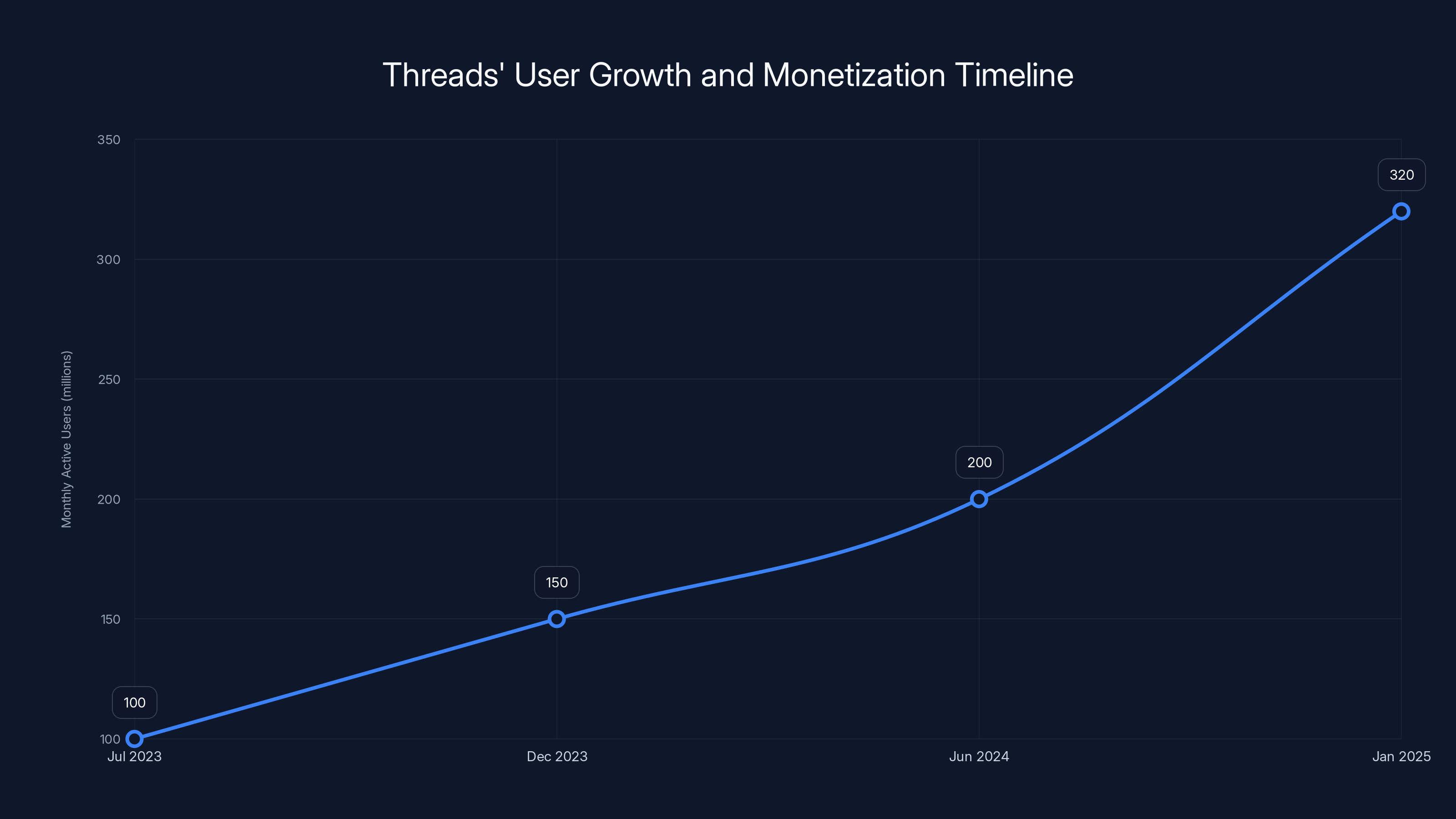 Threads' User Growth and Monetization Timeline

Monthly Active Users (millions)

350
300
250
200
150
100

100
150
200
320

Jul 2023
Dec 2023
Jun 2024
Jan 2025